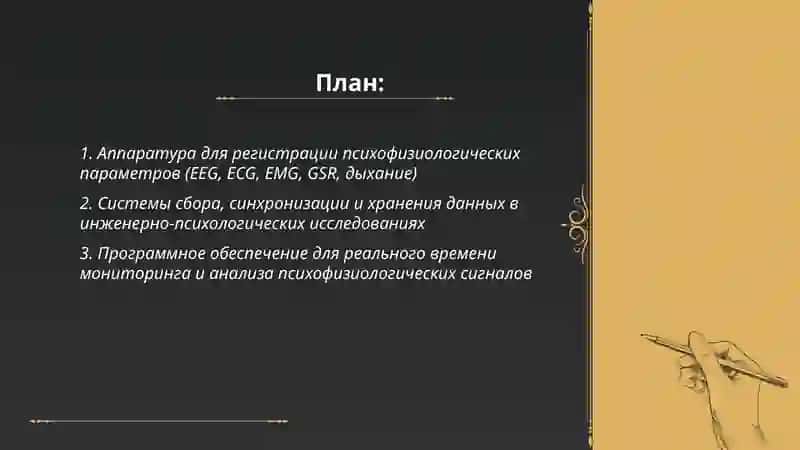 План:

1. Аппаратура для регистрации психофизиологических параметров (EEG, ECG, EMG, GSR, дыхание)

2. Системы сбора, синхронизации и хранения данных в инженерно-психологических исследованиях

3. Программное обеспечение для реального времени мониторинга и анализа психофизиологических сигналов